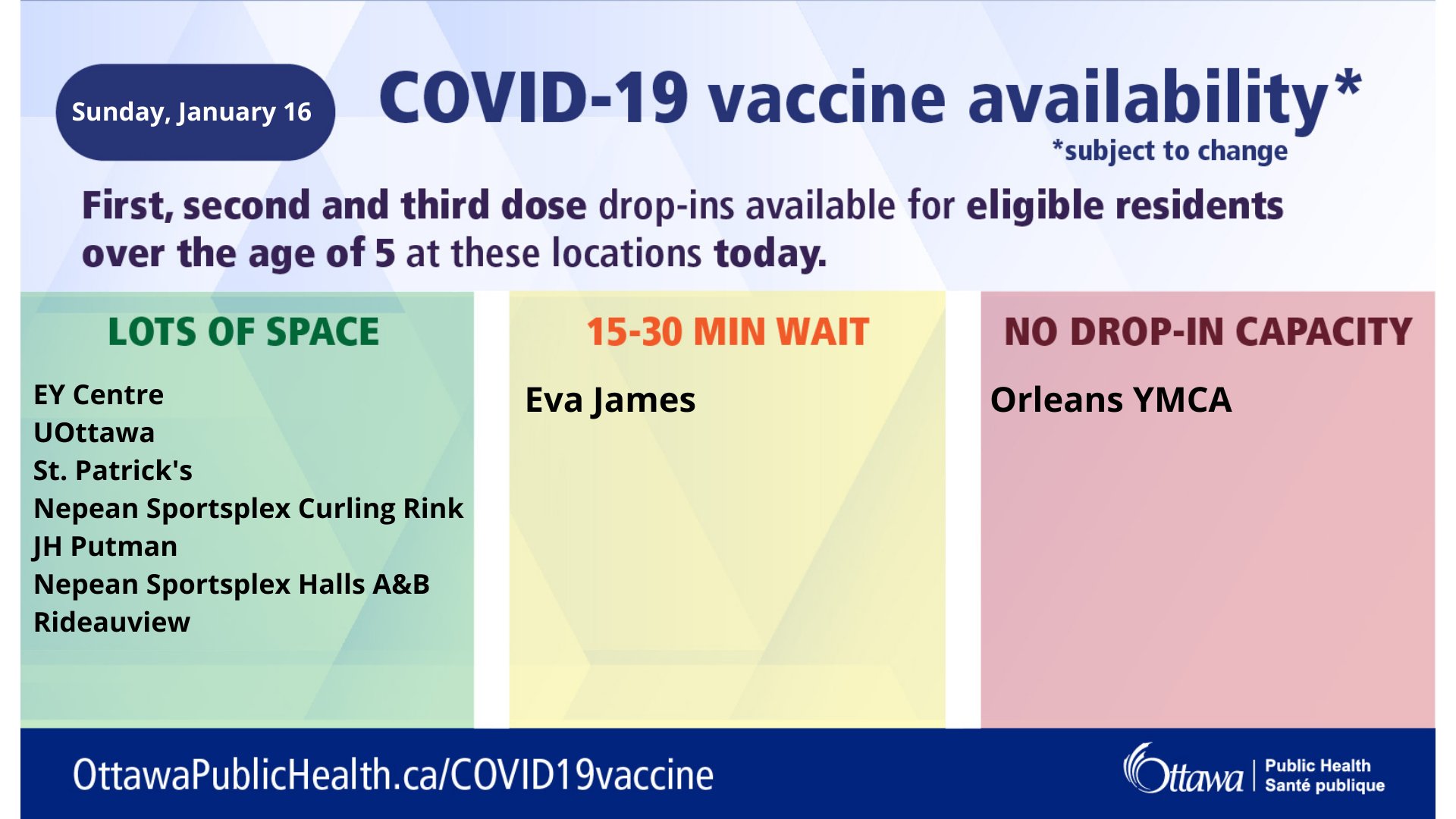 Sunday, January 16

COVID-19 vaccine availability*

*subject to change

First, second and third dose drop-ins available for eligible residents over the age of 5 at these locations today.

LOTS OF SPACE

EY Centre
UOttawa
St. Patrick's
Nepean Sportsplex Curling Rink
JH Putman
Nepean Sportsplex Halls A&B
Rideauview

15-30 MIN WAIT

Eva James

NO DROP-IN CAPACITY

Orleans YMCA

OttawaPublicHealth.ca/COVID19vaccine

Ottawa | Public Health Santé publique